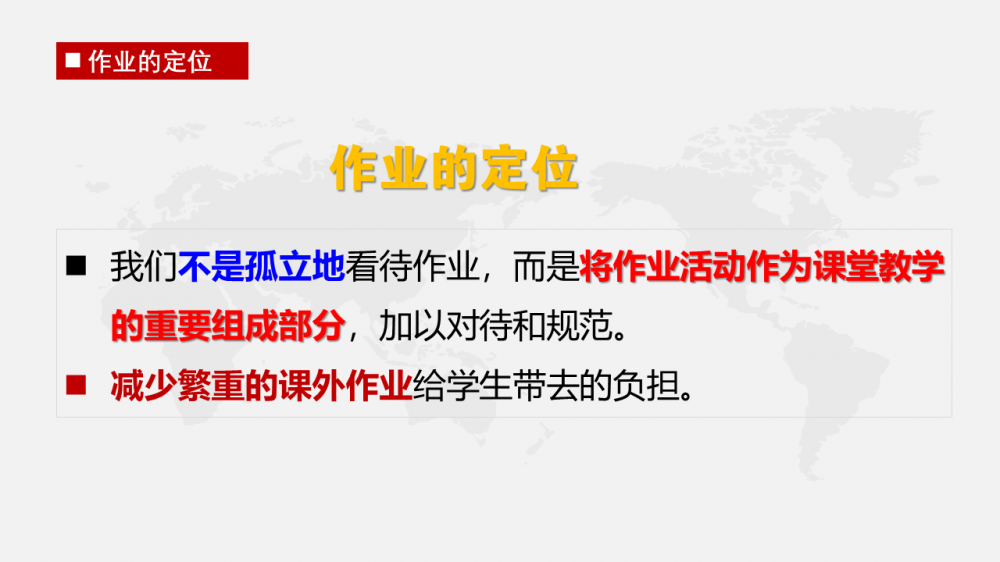 ■ 作业的定位

作业的定位

■ 我们不是孤立地看待作业，而是将作业活动作为课堂教学的重要组成部分，加以对待和规范。

■ 减少繁重的课外作业给学生带去的负担。